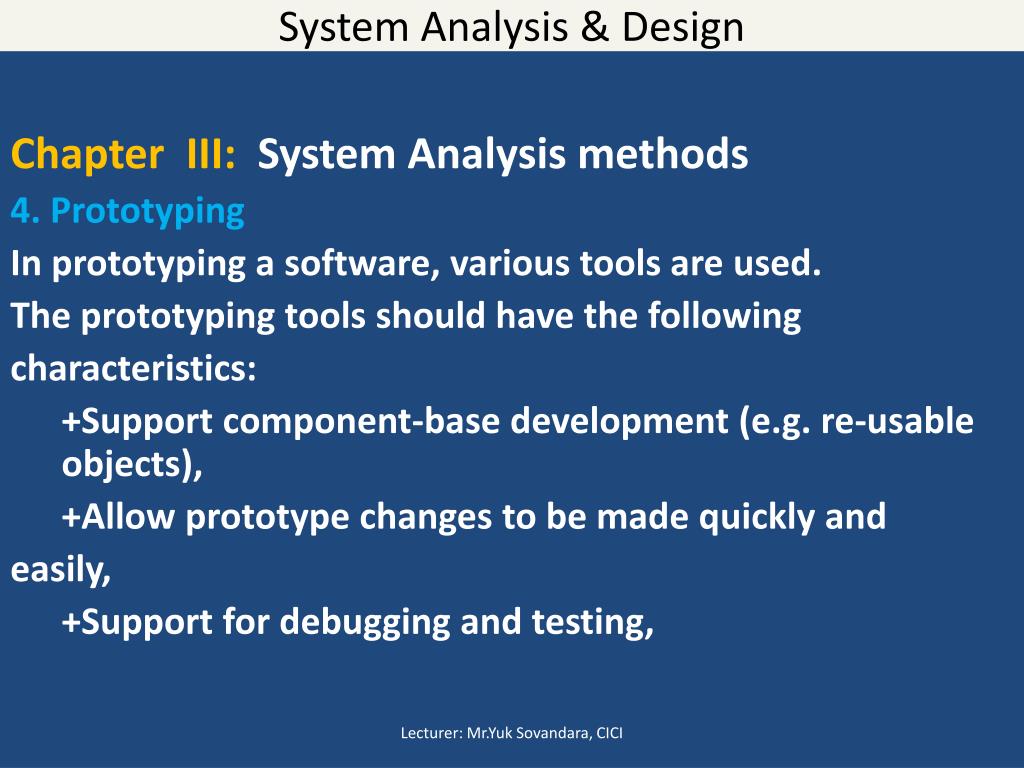 System Analysis & Design

Chapter III: System Analysis methods
4. Prototyping
In prototyping a software, various tools are used.
The prototyping tools should have the following characteristics:
+Support component-base development (e.g. re-usable objects),
+Allow prototype changes to be made quickly and easily,
+Support for debugging and testing,

Lecturer: Mr.Yuk Sovandara, CICI